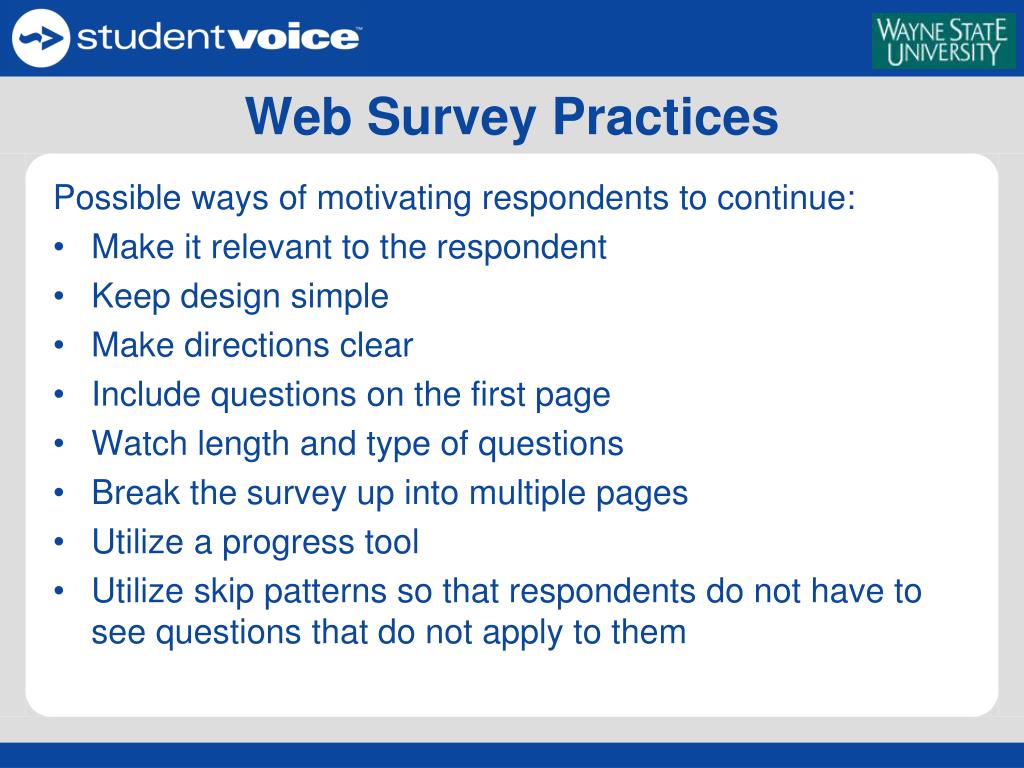 studentvoice

WAYNE STATE UNIVERSITY

Web Survey Practices

Possible ways of motivating respondents to continue:
• Make it relevant to the respondent
• Keep design simple
• Make directions clear
• Include questions on the first page
• Watch length and type of questions
• Break the survey up into multiple pages
• Utilize a progress tool
• Utilize skip patterns so that respondents do not have to see questions that do not apply to them